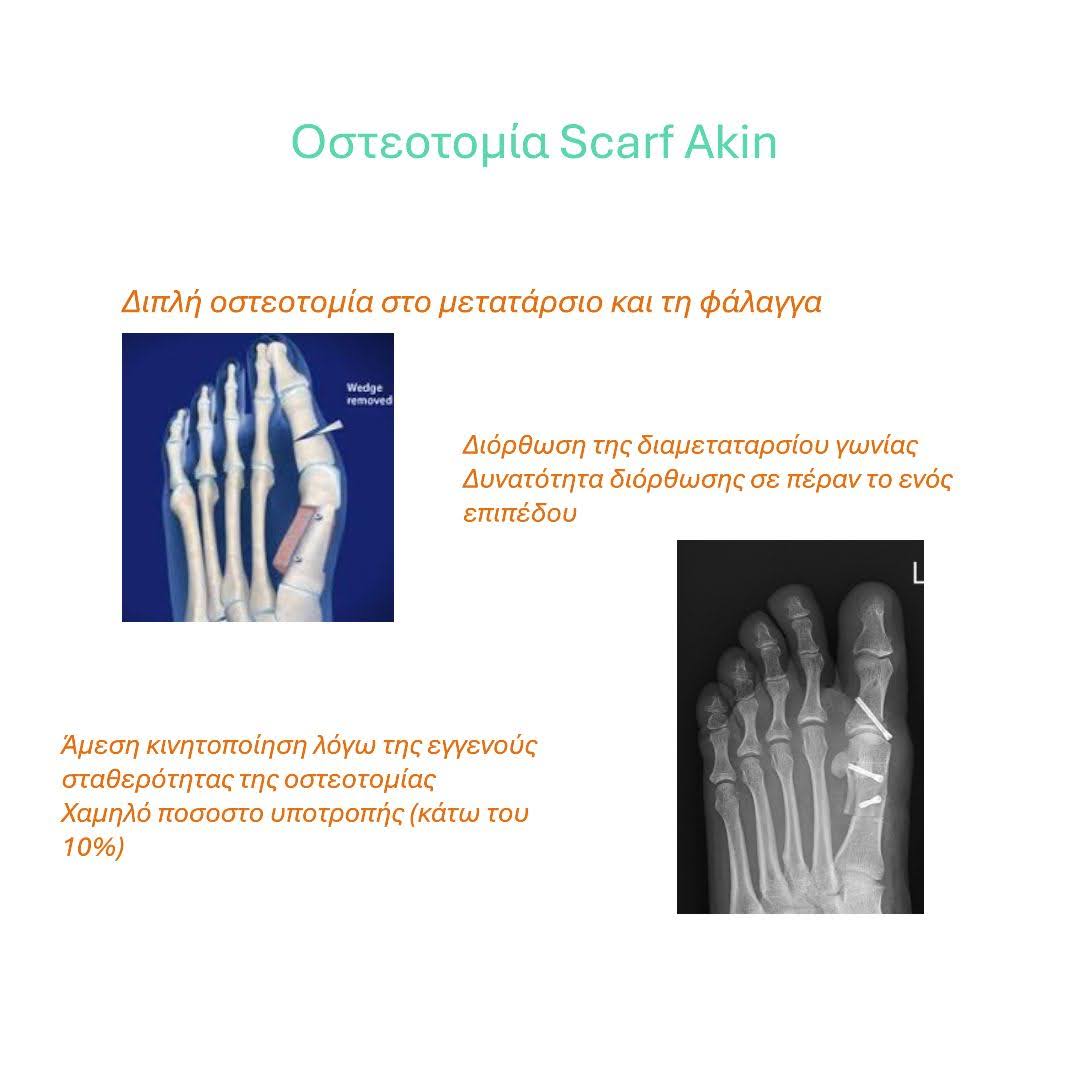 Οστεοτομία Scarf Akin

Διπλή οστεοτομία στο μετατάρσιο και τη φάλαγγα

Wedge removed

Διόρθωση της διαμεταταρσίου γωνίας
Δυνατότητα διόρθωσης σε πέραν το ενός επιπέδου

L

Άμεση κινητοποίηση λόγω της εγγενούς σταθερότητας της οστεοτομίας
Χαμηλό ποσοστο υποτροπής (κάτω του 10%)